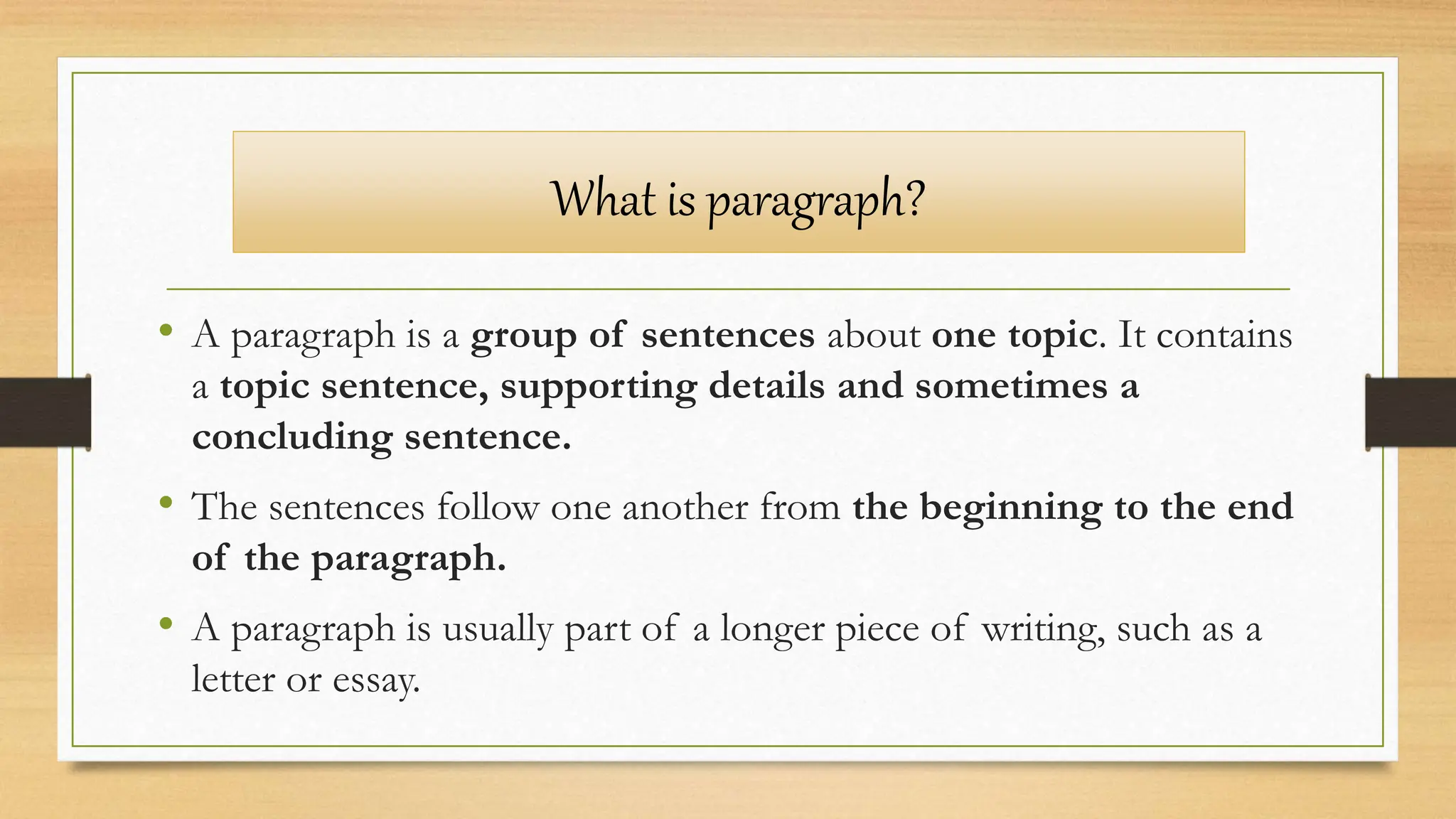 What is paragraph?

• A paragraph is a group of sentences about one topic. It contains a topic sentence, supporting details and sometimes a concluding sentence.

• The sentences follow one another from the beginning to the end of the paragraph.

• A paragraph is usually part of a longer piece of writing, such as a letter or essay.